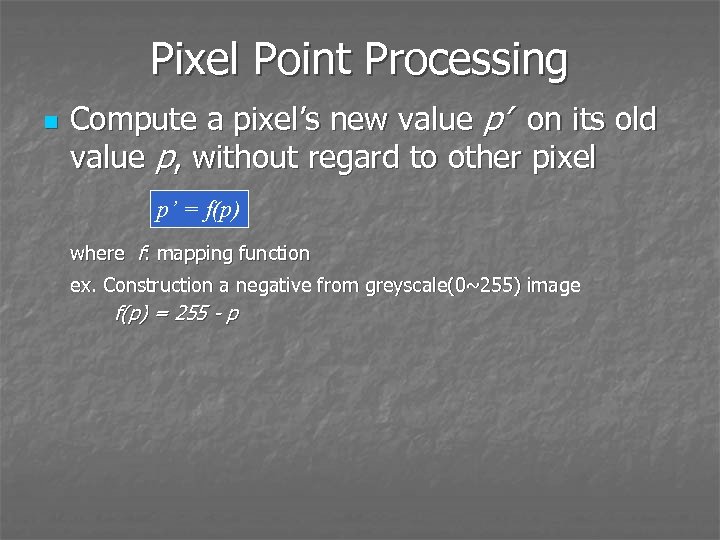 Pixel Point Processing

Compute a pixel's new value $p'$ on its old value $p$, without regard to other pixel

$p' = f(p)$

where $f$: mapping function

ex. Construction a negative from greyscale(0~255) image

$f(p) = 255 - p$